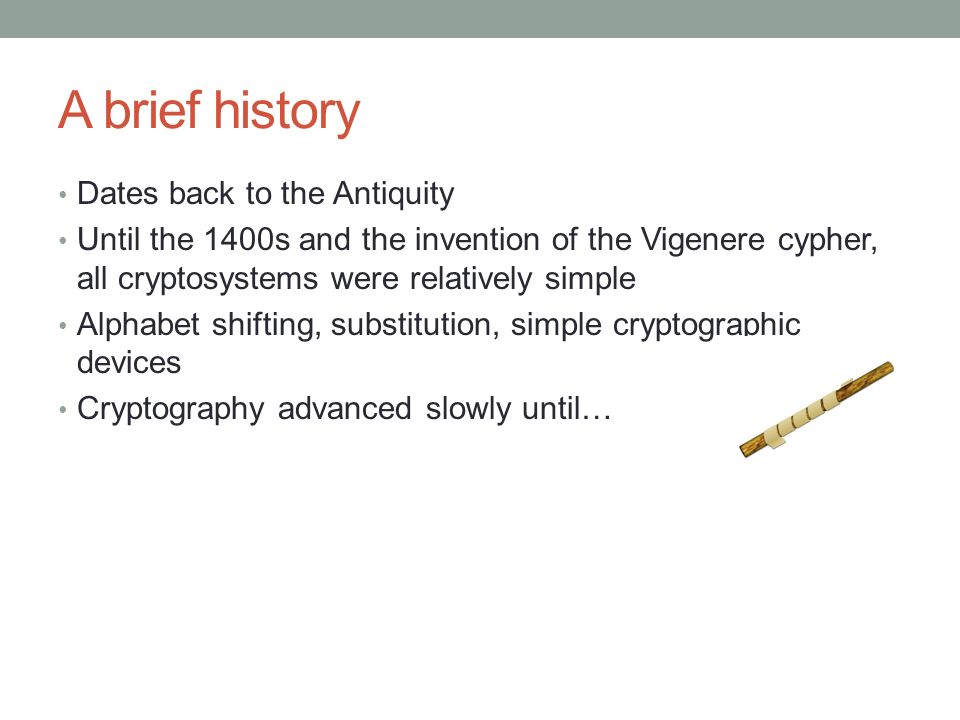 A brief history

• Dates back to the Antiquity
• Until the 1400s and the invention of the Vigenere cypher, all cryptosystems were relatively simple
• Alphabet shifting, substitution, simple cryptographic devices
• Cryptography advanced slowly until…